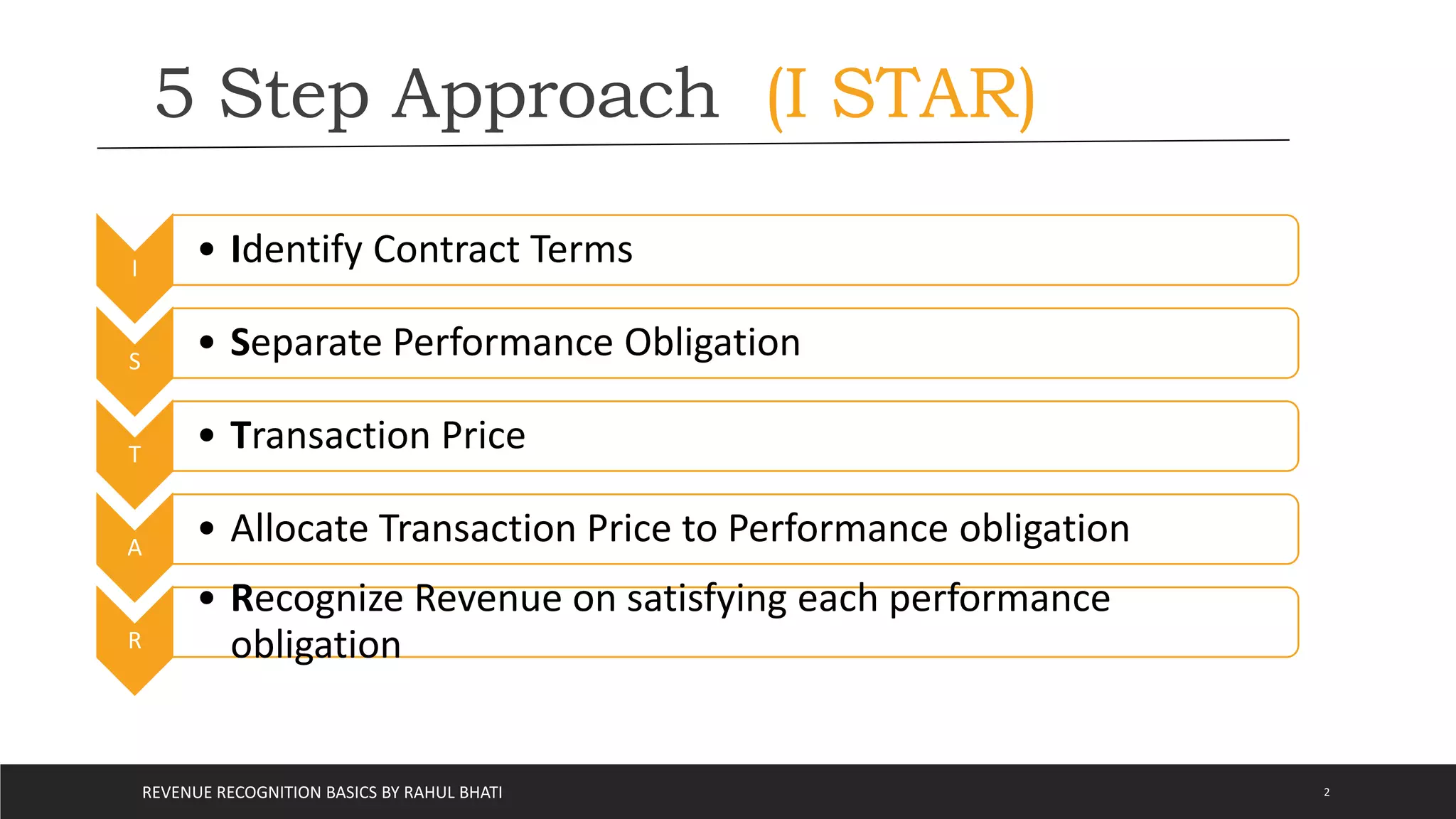 5 Step Approach (I STAR)

I
• Identify Contract Terms

S
• Separate Performance Obligation

T
• Transaction Price

A
• Allocate Transaction Price to Performance obligation

R
• Recognize Revenue on satisfying each performance obligation

REVENUE RECOGNITION BASICS BY RAHUL BHATI

2